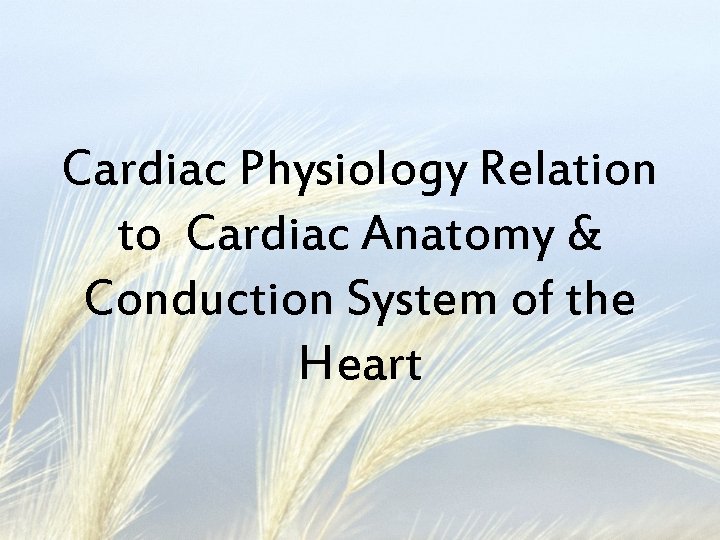 Cardiac Physiology Relation to Cardiac Anatomy & Conduction System of the Heart